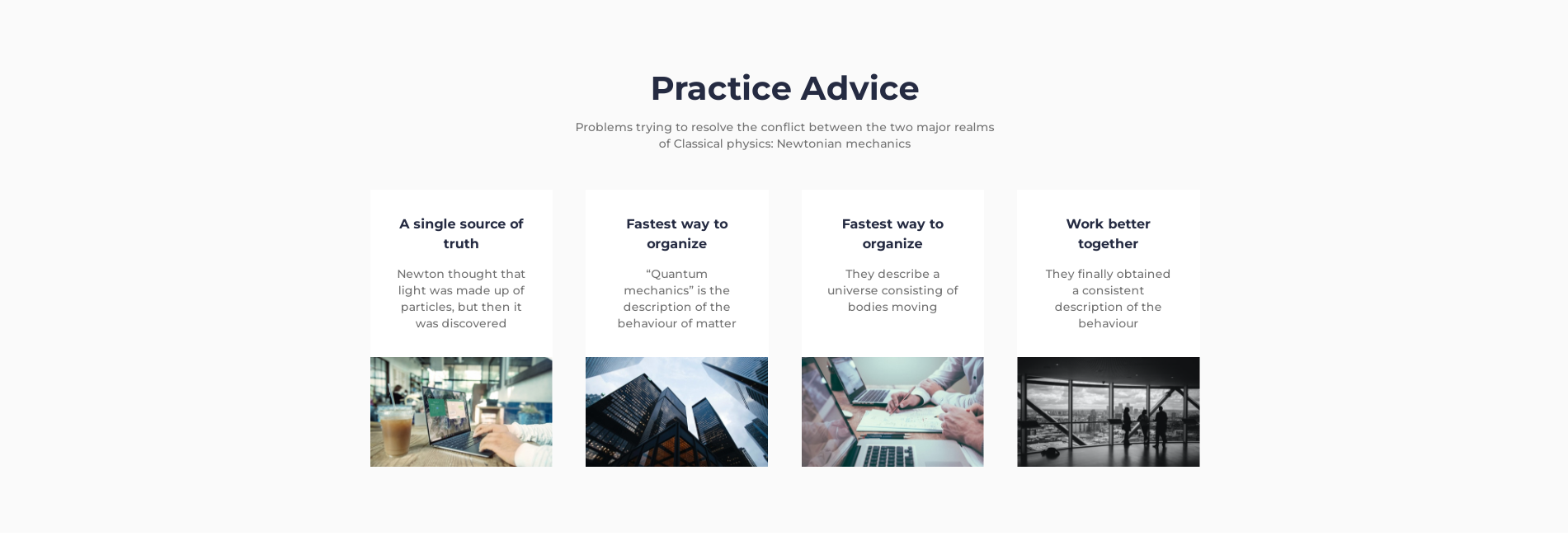 Practice Advice

Problems trying to resolve the conflict between the two major realms of Classical physics: Newtonian mechanics

A single source of truth

Newton thought that light was made up of particles, but then it was discovered

Fastest way to organize

“Quantum mechanics” is the description of the behaviour of matter

Fastest way to organize

They describe a universe consisting of bodies moving

Work better together

They finally obtained a consistent description of the behaviour